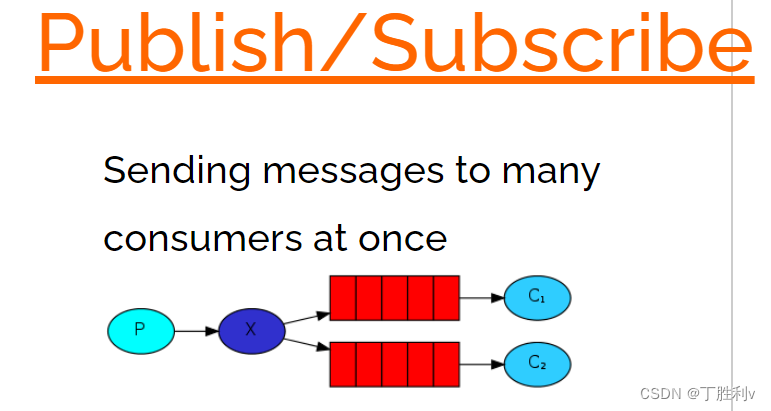 Publish/Subscribe

Sending messages to many consumers at once

P

X

$C_1$

$C_2$

CSDN @丁胜利v